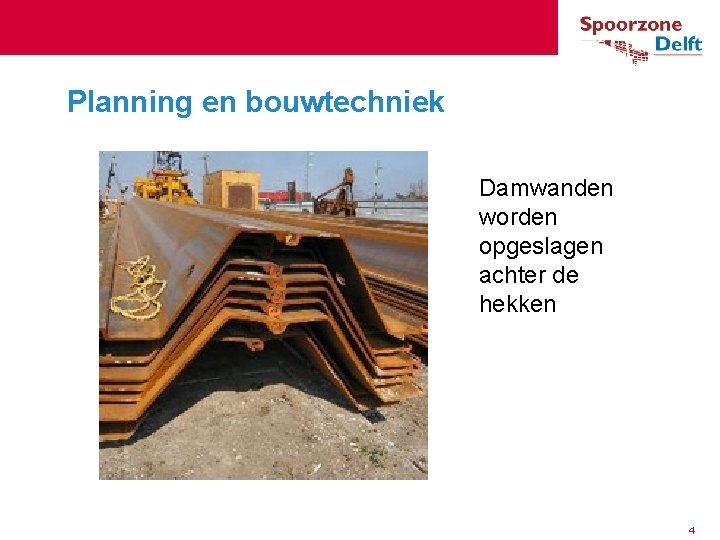 Spoorzone
Delft

Planning en bouwtechniek

Damwanden worden opgeslagen achter de hekken

4